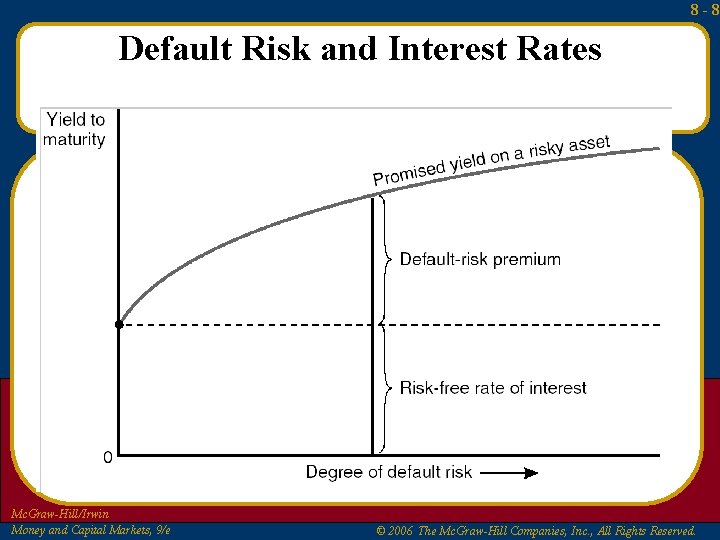 8 - 8

Default Risk and Interest Rates

Yield to maturity

Promised yield on a risky asset

Default-risk premium

Risk-free rate of interest

0

Degree of default risk

McGraw-Hill/Irwin
Money and Capital Markets, 9/e

© 2006 The McGraw-Hill Companies, Inc., All Rights Reserved.